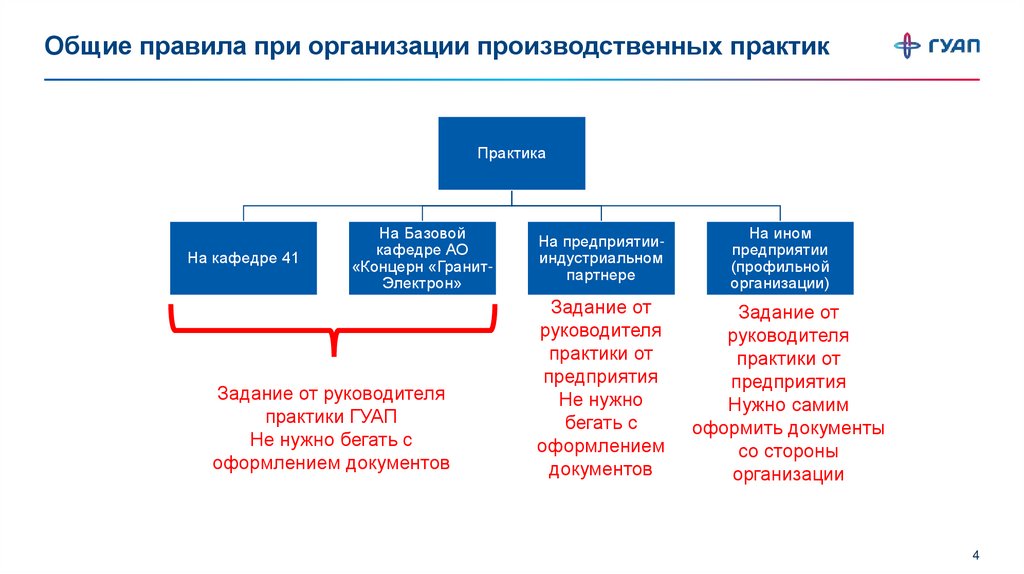 Общие правила при организации производственных практик

ГУАП

Практика

На кафедре 41

На Базовой кафедре АО «Концерн «Гранит-Электрон»

На предприятии-индустриальном партнере

На ином предприятии (профильной организации)

Задание от руководителя практики ГУАП
Не нужно бегать с оформлением документов

Задание от руководителя практики от предприятия
Не нужно бегать с оформлением документов

Задание от руководителя практики от предприятия
Нужно самим оформить документы со стороны организации

4